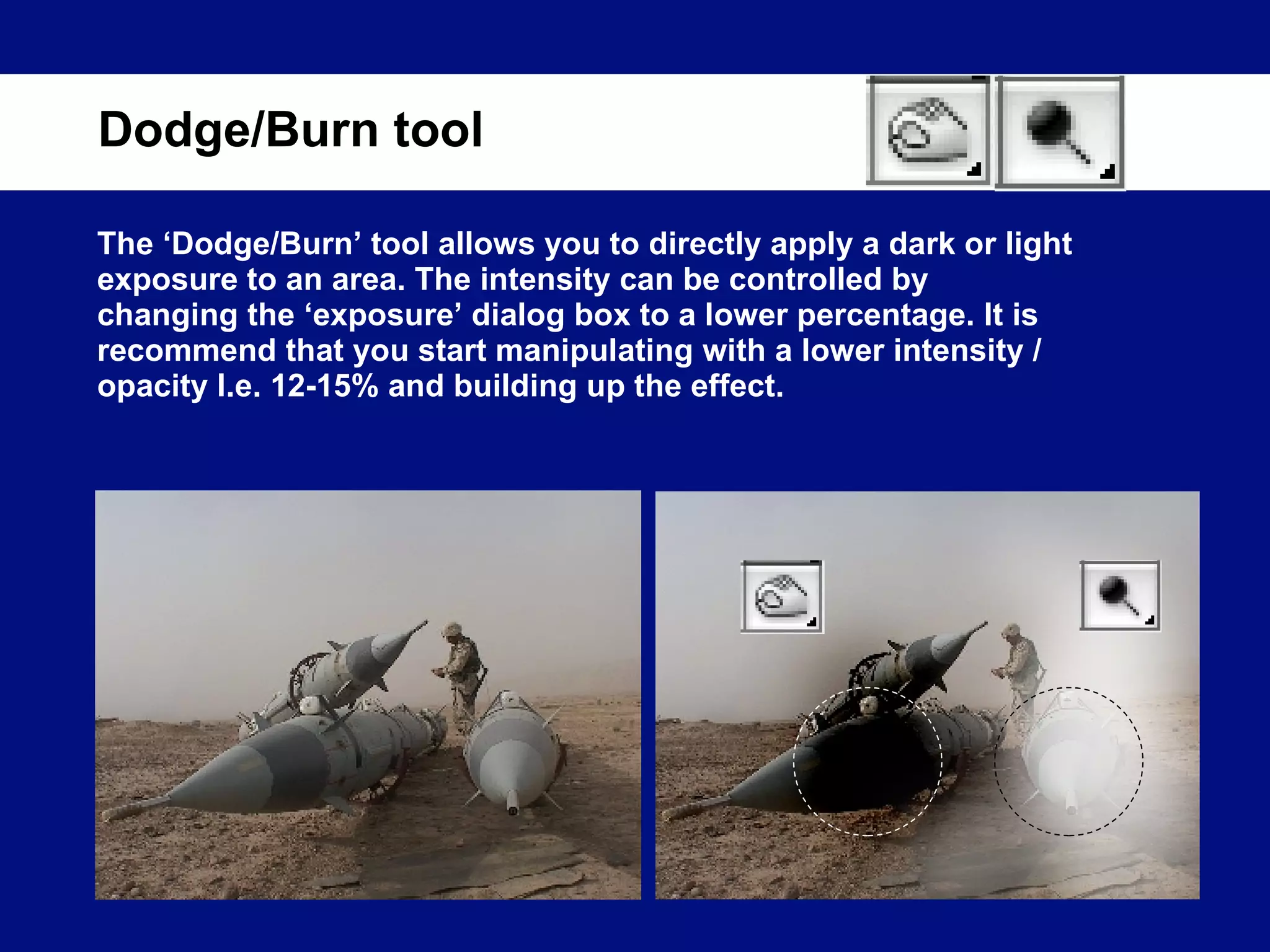 Dodge/Burn tool

The ‘Dodge/Burn’ tool allows you to directly apply a dark or light exposure to an area. The intensity can be controlled by changing the ‘exposure’ dialog box to a lower percentage. It is recommend that you start manipulating with a lower intensity / opacity I.e. 12-15% and building up the effect.